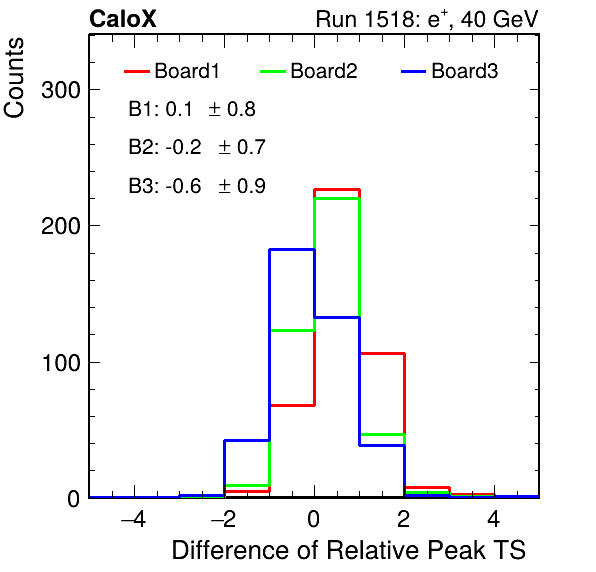 CaloX

Run 1518: $e^{+}$, 40 GeV

Counts

Board1 Board2 Board3

B1: 0.1 $\pm$ 0.8

B2: -0.2 $\pm$ 0.7

B3: -0.6 $\pm$ 0.9

300

200

100

0

−4

−2

0

2

4

Difference of Relative Peak TS